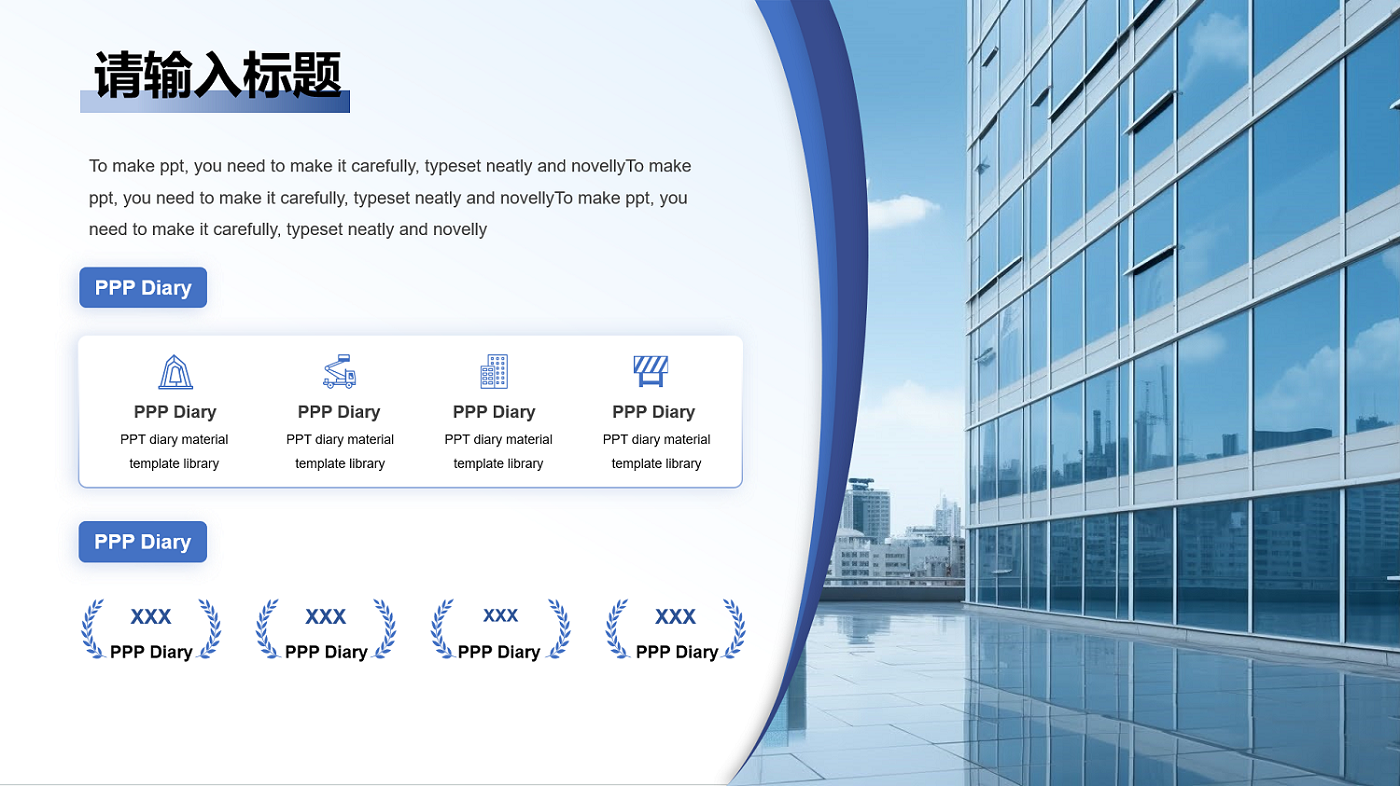 请输入标题

To make ppt, you need to make it carefully, typeset neatly and novellyTo make ppt, you need to make it carefully, typeset neatly and novellyTo make ppt, you need to make it carefully, typeset neatly and novelly

PPP Diary

PPP Diary
PPT diary material template library

PPP Diary
PPT diary material template library

PPP Diary
PPT diary material template library

PPP Diary
PPT diary material template library

PPP Diary

XXX
PPP Diary

XXX
PPP Diary

XXX
PPP Diary

XXX
PPP Diary